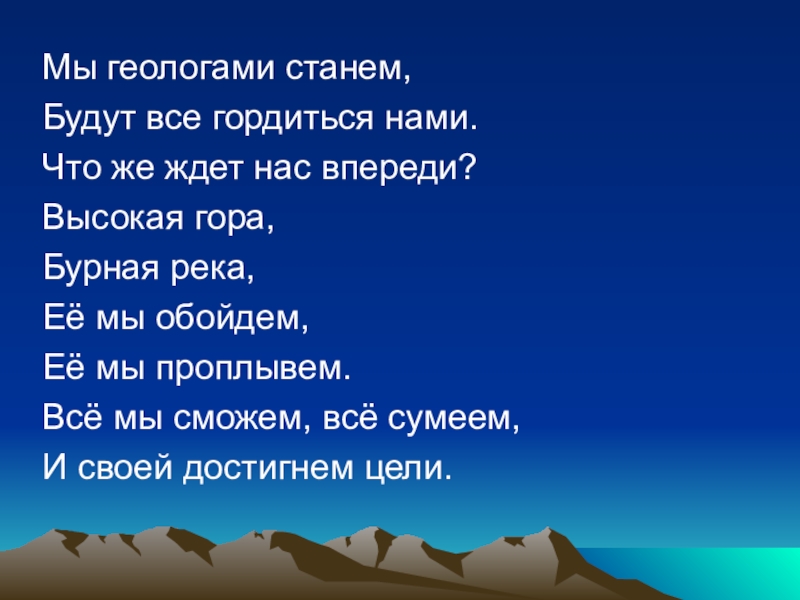 Мы геологами станем,
Будут все гордиться нами.
Что же ждет нас впереди?
Высокая гора,
Бурная река,
Её мы обойдем,
Её мы проплывем.
Всё мы сможем, всё сумеем,
И своей достигнем цели.